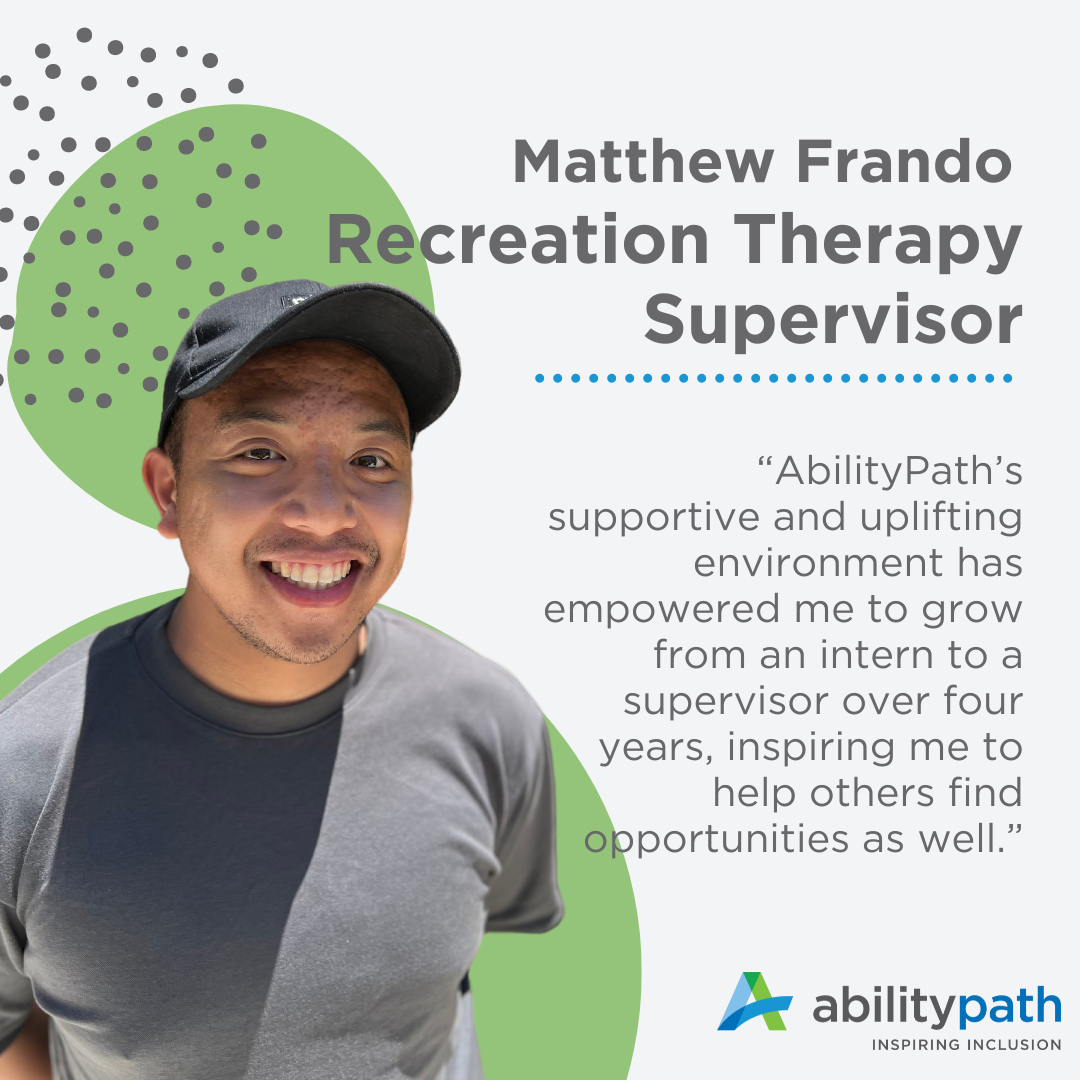 Matthew Frando
Recreation Therapy Supervisor

“AbilityPath’s supportive and uplifting environment has empowered me to grow from an intern to a supervisor over four years, inspiring me to help others find opportunities as well.”

abilitypath
INSPIRING INCLUSION